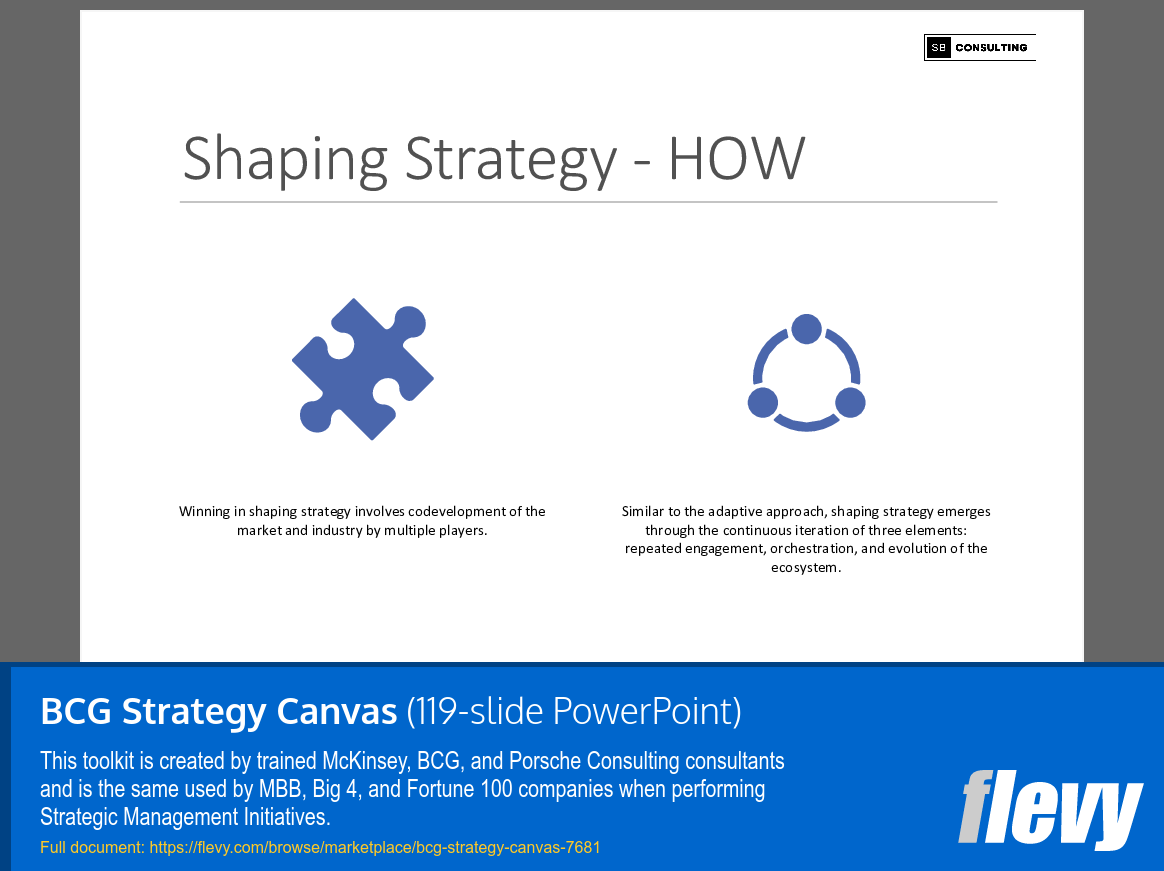 SB CONSULTING

Shaping Strategy - HOW

Winning in shaping strategy involves codevelopment of the market and industry by multiple players.

Similar to the adaptive approach, shaping strategy emerges through the continuous iteration of three elements: repeated engagement, orchestration, and evolution of the ecosystem.

BCG Strategy Canvas (119-slide PowerPoint)

This toolkit is created by trained McKinsey, BCG, and Porsche Consulting consultants and is the same used by MBB, Big 4, and Fortune 100 companies when performing Strategic Management Initiatives.

Full document: https://flevy.com/browse/marketplace/bcg-strategy-canvas-7681

flevy